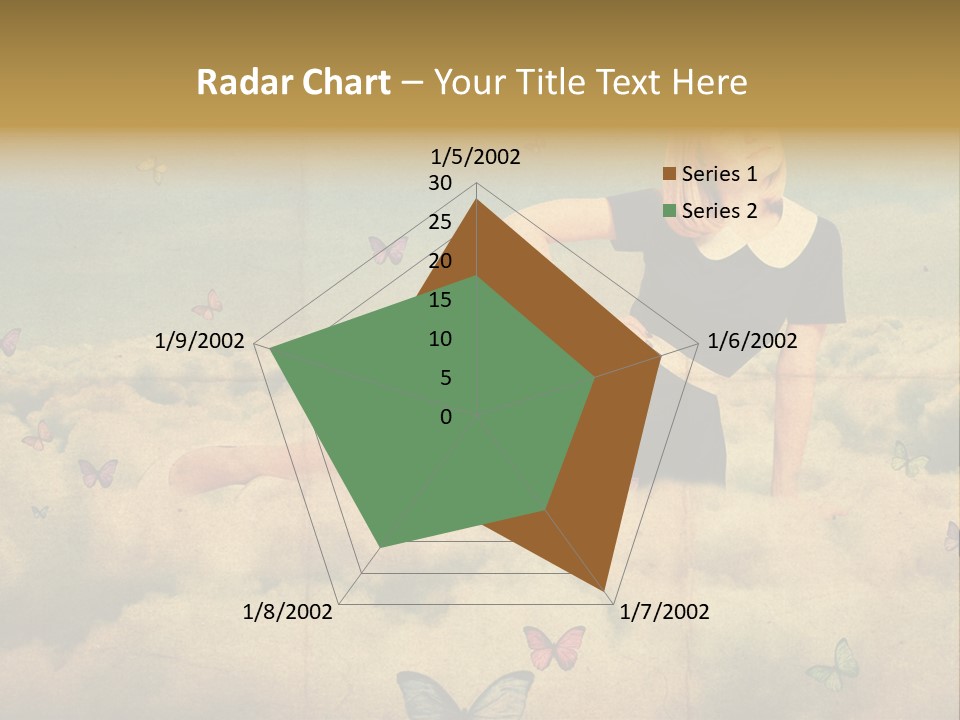 Radar Chart – Your Title Text Here

1/5/2002
30
25
20
15
10
5
0
1/6/2002
1/7/2002
1/8/2002
1/9/2002

Series 1
Series 2